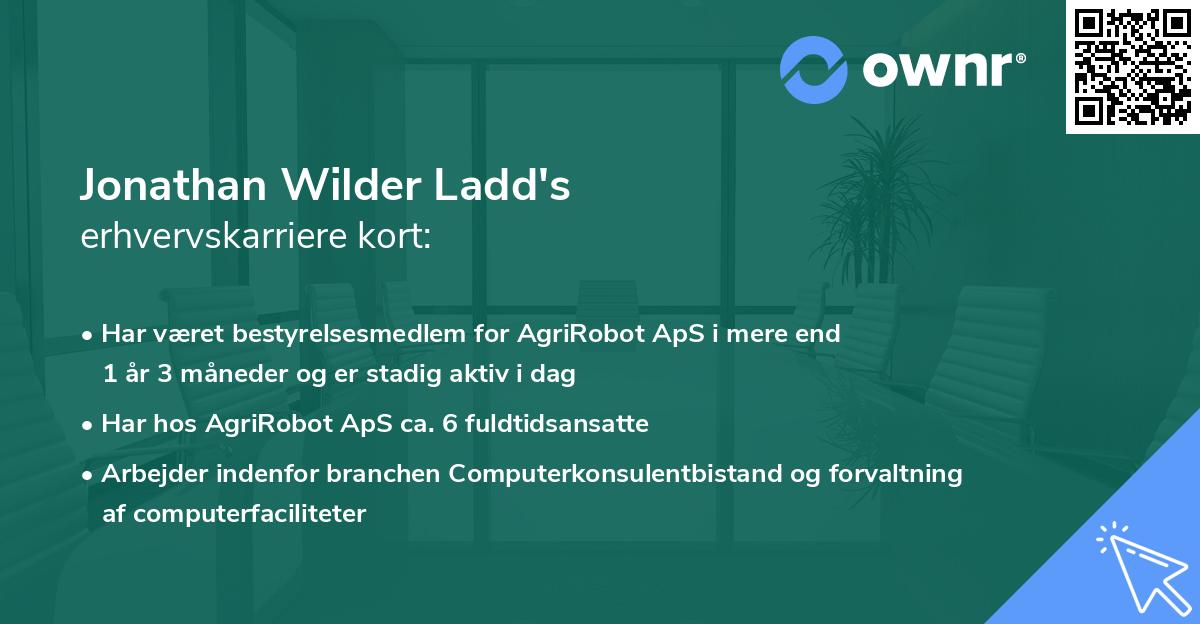 ownr®

Jonathan Wilder Ladd's
erhvervskarriere kort:

• Har været bestyrelsesmedlem for AgriRobot ApS i mere end 1 år 3 måneder og er stadig aktiv i dag

• Har hos AgriRobot ApS ca. 6 fuldtidsansatte

• Arbejder indenfor branchen Computerkonsulentbistand og forvaltning af computerfaciliteter